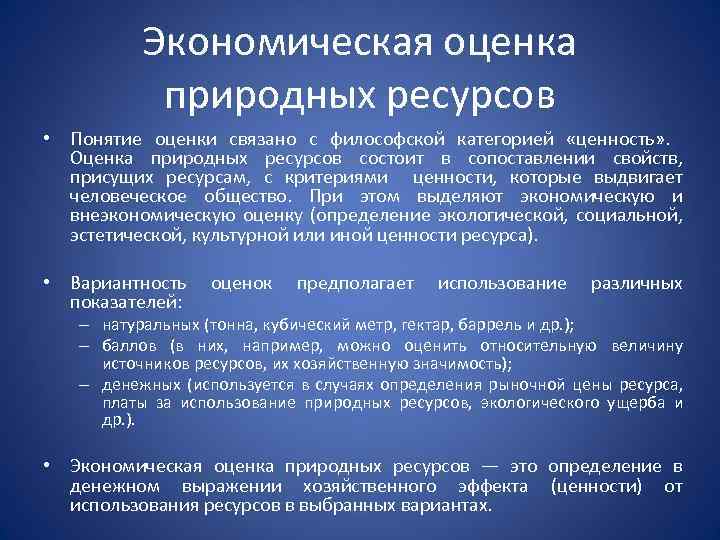 Экономическая оценка природных ресурсов

• Понятие оценки связано с философской категорией «ценность». Оценка природных ресурсов состоит в сопоставлении свойств, присущих ресурсам, с критериями ценности, которые выдвигает человеческое общество. При этом выделяют экономическую и внеэкономическую оценку (определение экологической, социальной, эстетической, культурной или иной ценности ресурса).

• Вариантность оценок предполагает использование различных показателей:
– натуральных (тонна, кубический метр, гектар, баррель и др.);
– баллов (в них, например, можно оценить относительную величину источников ресурсов, их хозяйственную значимость);
– денежных (используется в случаях определения рыночной цены ресурса, платы за использование природных ресурсов, экологического ущерба и др.).

• Экономическая оценка природных ресурсов — это определение в денежном выражении хозяйственного эффекта (ценности) от использования ресурсов в выбранных вариантах.